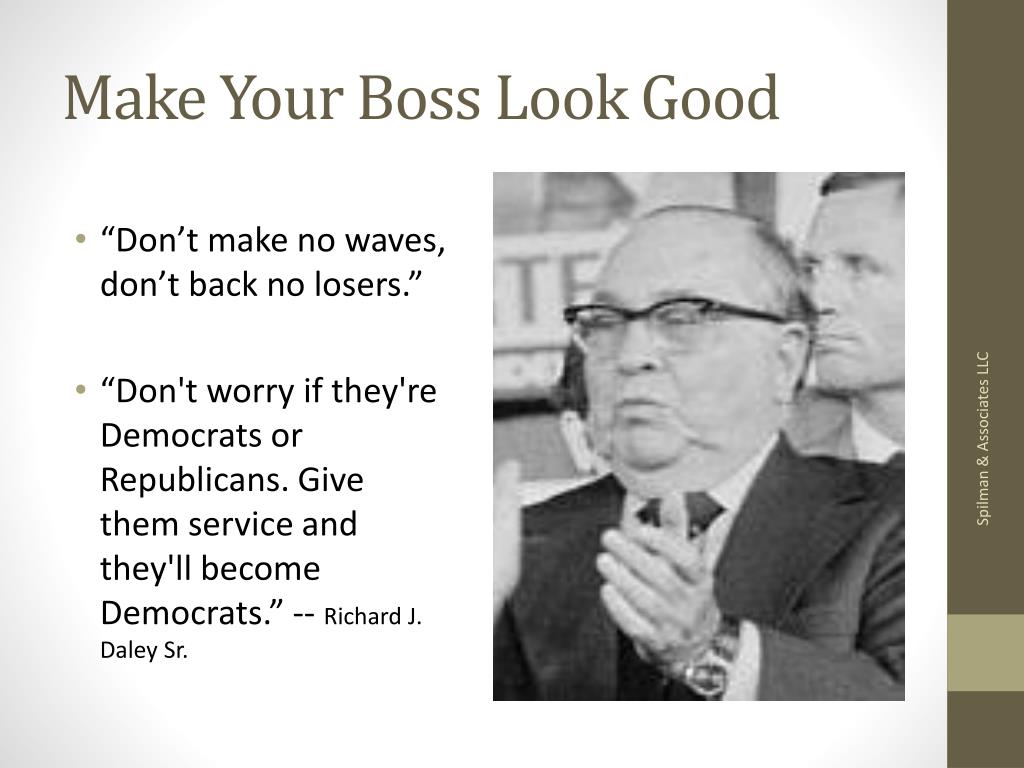 Make Your Boss Look Good

• “Don’t make no waves, don’t back no losers.”

• “Don't worry if they're Democrats or Republicans. Give them service and they'll become Democrats.” -- Richard J. Daley Sr.

Spilman & Associates LLC